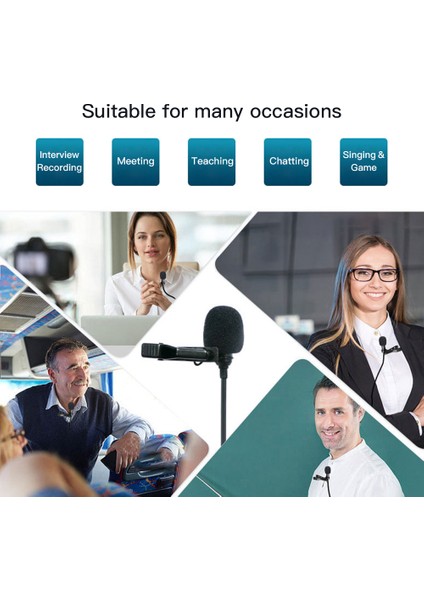 Suitable for many occasions

Interview Recording

Meeting

Teaching

Chatting

Singing & Game